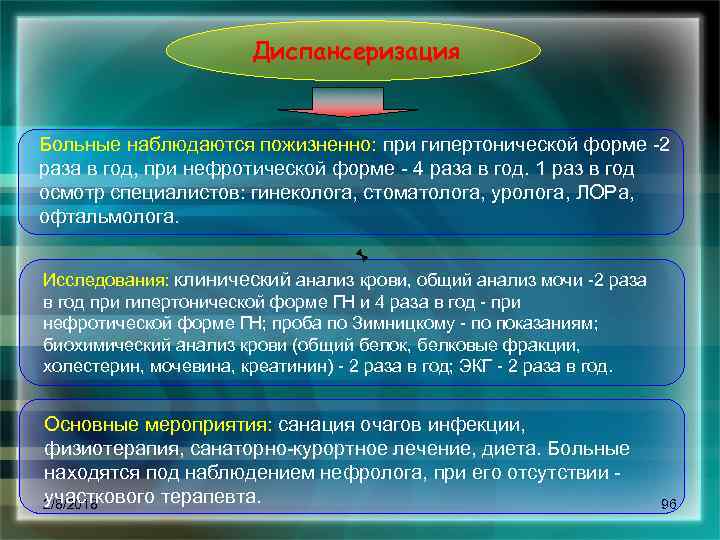 Диспансеризация

Больные наблюдаются пожизненно: при гипертонической форме -2 раза в год, при нефротической форме - 4 раза в год. 1 раз в год осмотр специалистов: гинеколога, стоматолога, уролога, ЛОРа, офтальмолога.

Исследования: клинический анализ крови, общий анализ мочи -2 раза в год при гипертонической форме ГН и 4 раза в год - при нефротической форме ГН; проба по Зимницкому - по показаниям; биохимический анализ крови (общий белок, белковые фракции, холестерин, мочевина, креатинин) - 2 раза в год; ЭКГ - 2 раза в год.

Основные мероприятия: санация очагов инфекции, физиотерапия, санаторно-курортное лечение, диета. Больные находятся под наблюдением нефролога, при его отсутствии - участкового терапевта.

2/8/2016

96